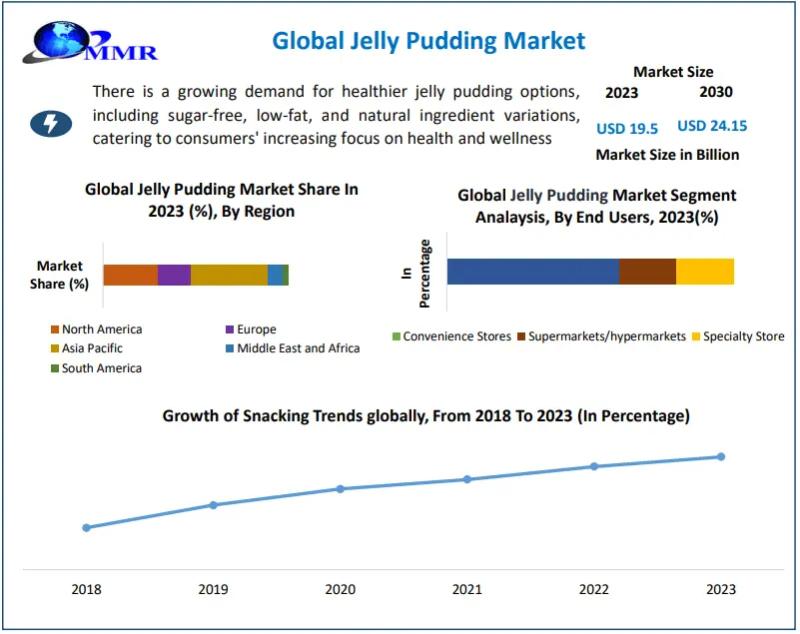 MMR

Global Jelly Pudding Market

There is a growing demand for healthier jelly pudding options, including sugar-free, low-fat, and natural ingredient variations, catering to consumers' increasing focus on health and wellness

Market Size
2023 2030
USD 19.5 USD 24.15
Market Size in Billion

Global Jelly Pudding Market Share In 2023 (%), By Region

Market Share (%)

North America
Europe
Asia Pacific
Middle East and Africa
South America

Global Jelly Pudding Market Segment Analaysis, By End Users, 2023(%)

In Percentage

Convenience Stores
Supermarkets/hypermarkets
Specialty Store

Growth of Snacking Trends globally, From 2018 To 2023 (In Percentage)

2018
2019
2020
2021
2022
2023